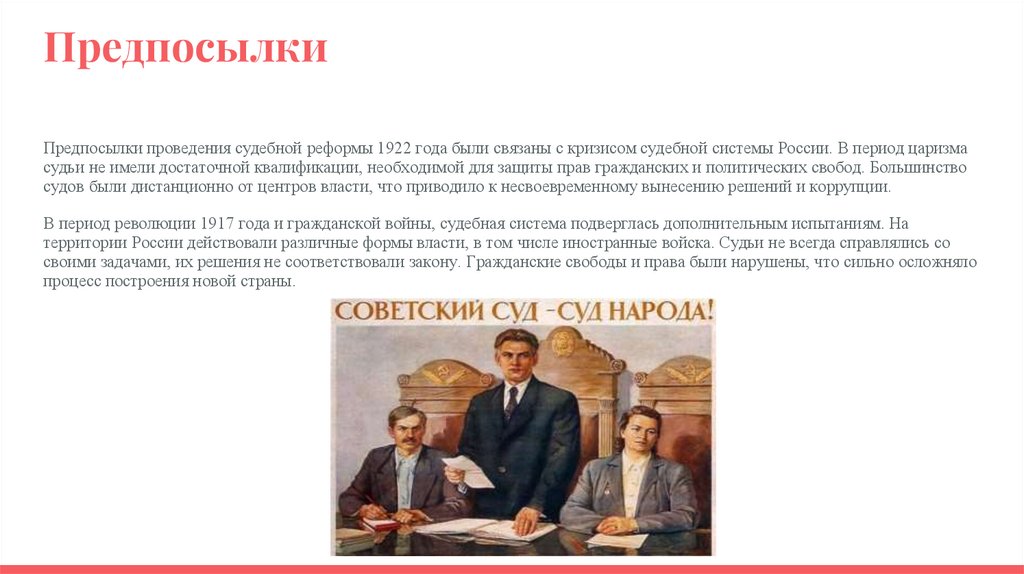 Предпосылки

Предпосылки проведения судебной реформы 1922 года были связаны с кризисом судебной системы России. В период царизма судьи не имели достаточной квалификации, необходимой для защиты прав гражданских и политических свобод. Большинство судов были дистанционно от центров власти, что приводило к несвоевременному вынесению решений и коррупции.

В период революции 1917 года и гражданской войны, судебная система подверглась дополнительным испытаниям. На территории России действовали различные формы власти, в том числе иностранные войска. Судьи не всегда справлялись со своими задачами, их решения не соответствовали закону. Гражданские свободы и права были нарушены, что сильно осложняло процесс построения новой страны.

СОВЕТСКИЙ СУД – СУД НАРОДА!